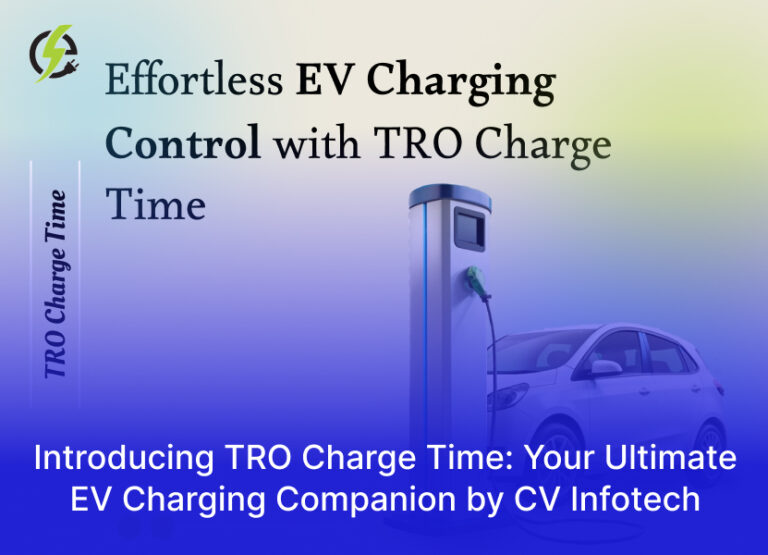 Effortless EV Charging Control with TRO Charge Time

TRO Charge Time

Introducing TRO Charge Time: Your Ultimate EV Charging Companion by CV Infotech